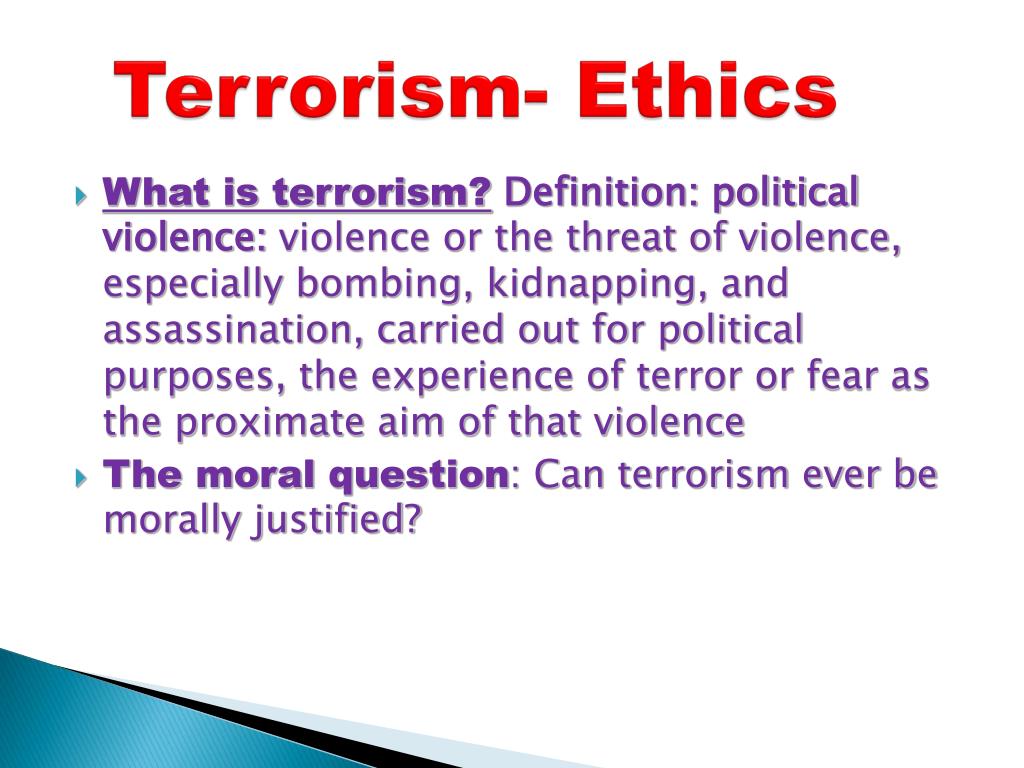 Terrorism- Ethics

What is terrorism? Definition: political violence: violence or the threat of violence, especially bombing, kidnapping, and assassination, carried out for political purposes, the experience of terror or fear as the proximate aim of that violence

The moral question: Can terrorism ever be morally justified?